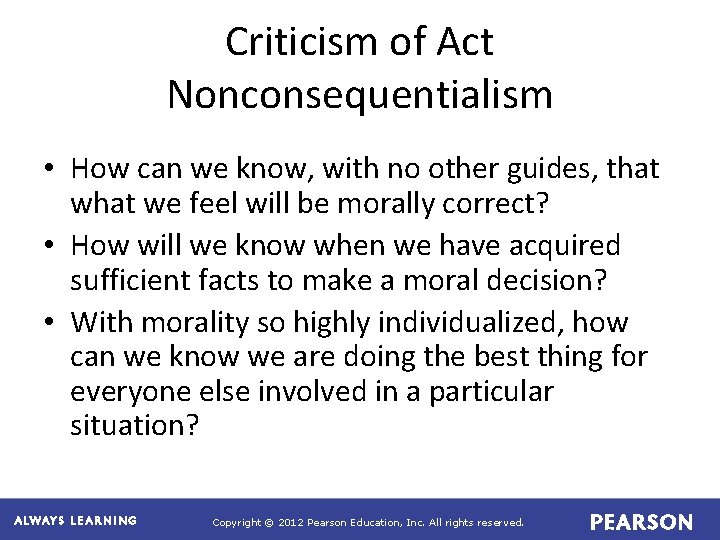 Criticism of Act Nonconsequentialism

• How can we know, with no other guides, that what we feel will be morally correct?
• How will we know when we have acquired sufficient facts to make a moral decision?
• With morality so highly individualized, how can we know we are doing the best thing for everyone else involved in a particular situation?

ALWAYS LEARNING

Copyright © 2012 Pearson Education, Inc. All rights reserved.

PEARSON